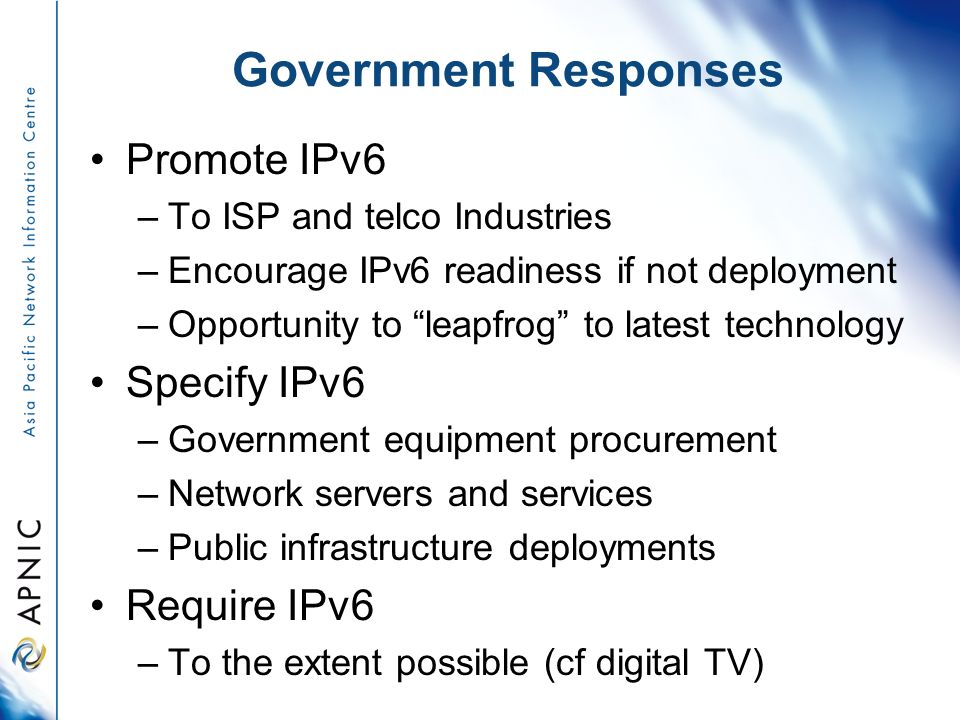 Asia Pacific Network Information Centre

APNIC

Government Responses

• Promote IPv6
– To ISP and telco Industries
– Encourage IPv6 readiness if not deployment
– Opportunity to “leapfrog” to latest technology
• Specify IPv6
– Government equipment procurement
– Network servers and services
– Public infrastructure deployments
• Require IPv6
– To the extent possible (cf digital TV)